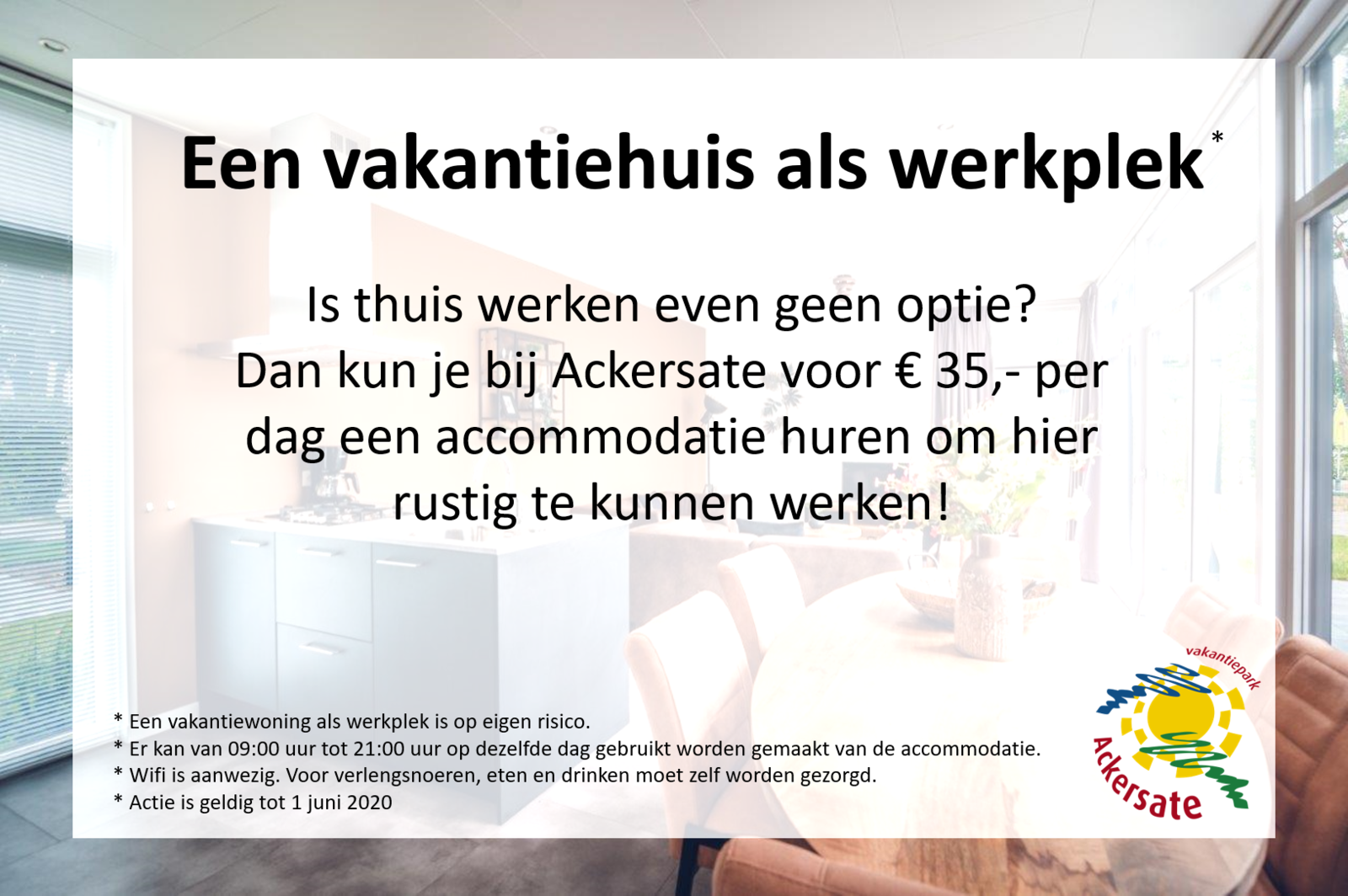 Een vakantiehuis als werkplek*

Is thuis werken even geen optie?
Dan kun je bij Ackersate voor € 35,- per dag een accommodatie huren om hier rustig te kunnen werken!

* Een vakantiewoning als werkplek is op eigen risico.
* Er kan van 09:00 uur tot 21:00 uur op dezelfde dag gebruikt worden gemaakt van de accommodatie.
* Wifi is aanwezig. Voor verlengsnoeren, eten en drinken moet zelf worden gezorgd.
* Actie is geldig tot 1 juni 2020

vakantiepark
Ackersate